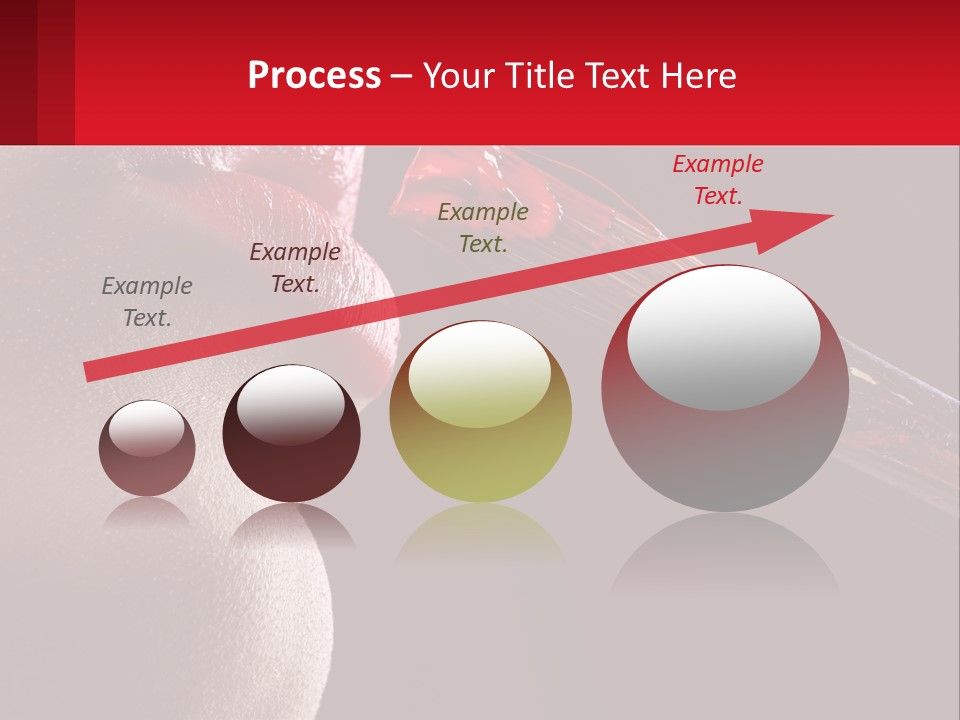 Process – Your Title Text Here

Example Text.

Example Text.

Example Text.

Example Text.